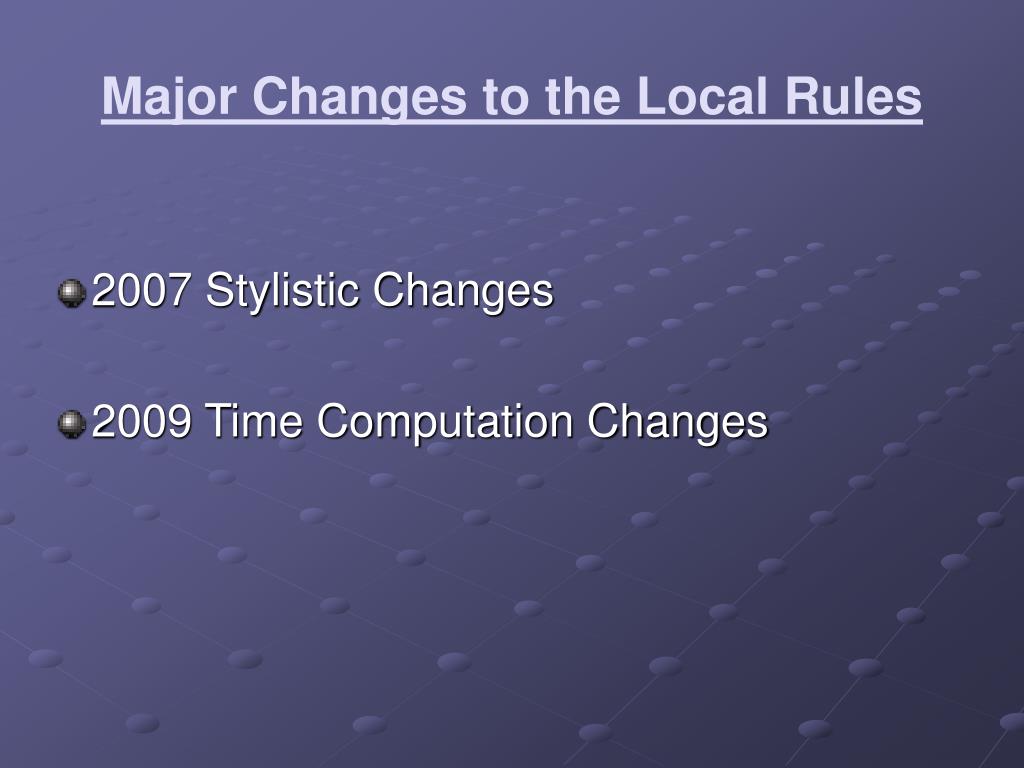 Major Changes to the Local Rules

2007 Stylistic Changes

2009 Time Computation Changes